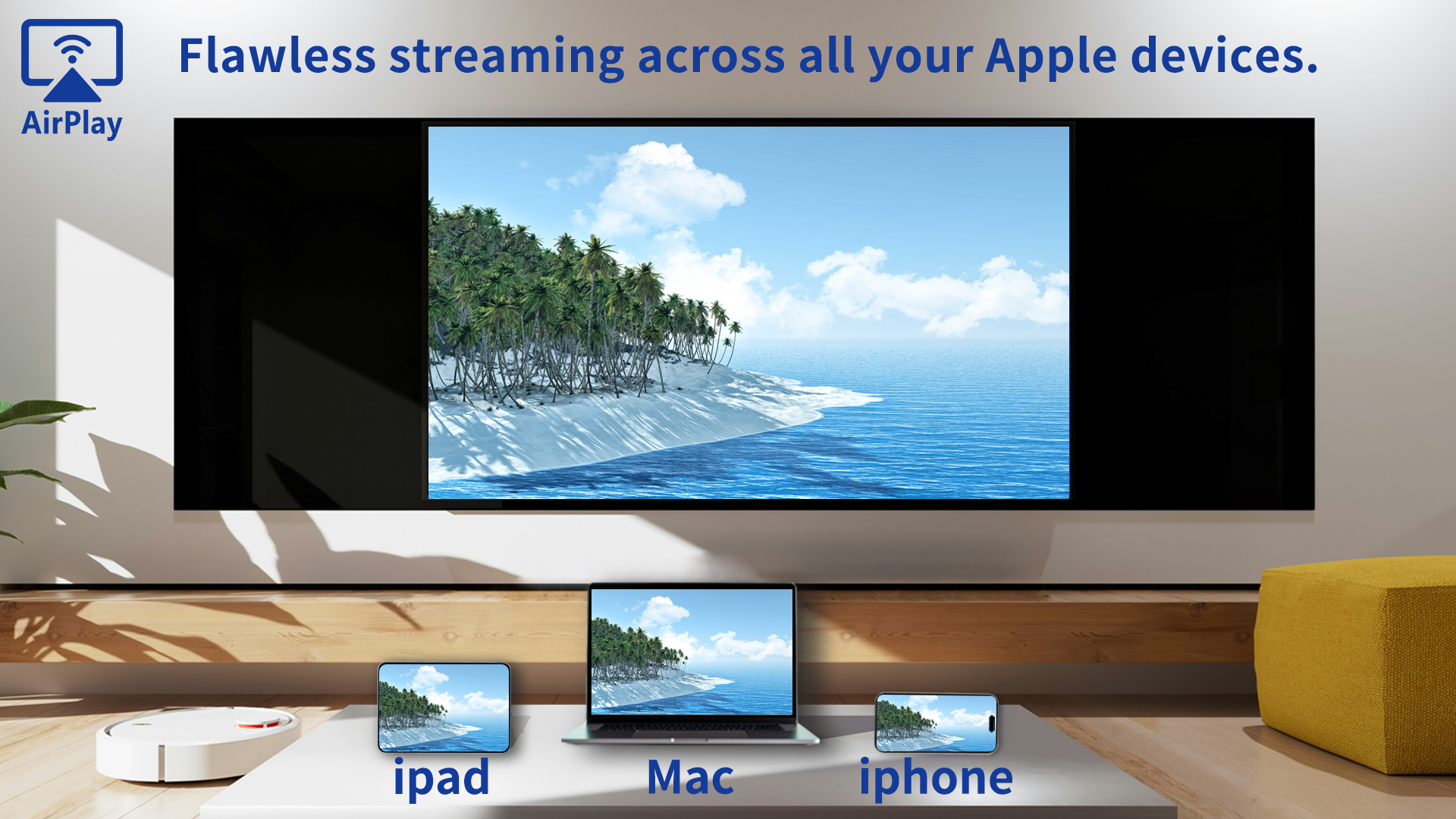 AirPlay

Flawless streaming across all your Apple devices.

ipad

Mac

iphone